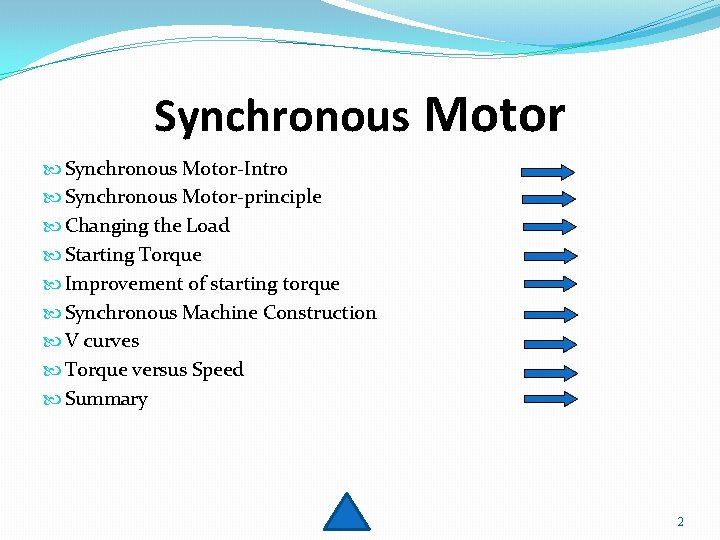 Synchronous Motor

Synchronous Motor-Intro
Synchronous Motor-principle
Changing the Load
Starting Torque
Improvement of starting torque
Synchronous Machine Construction
V curves
Torque versus Speed
Summary

2